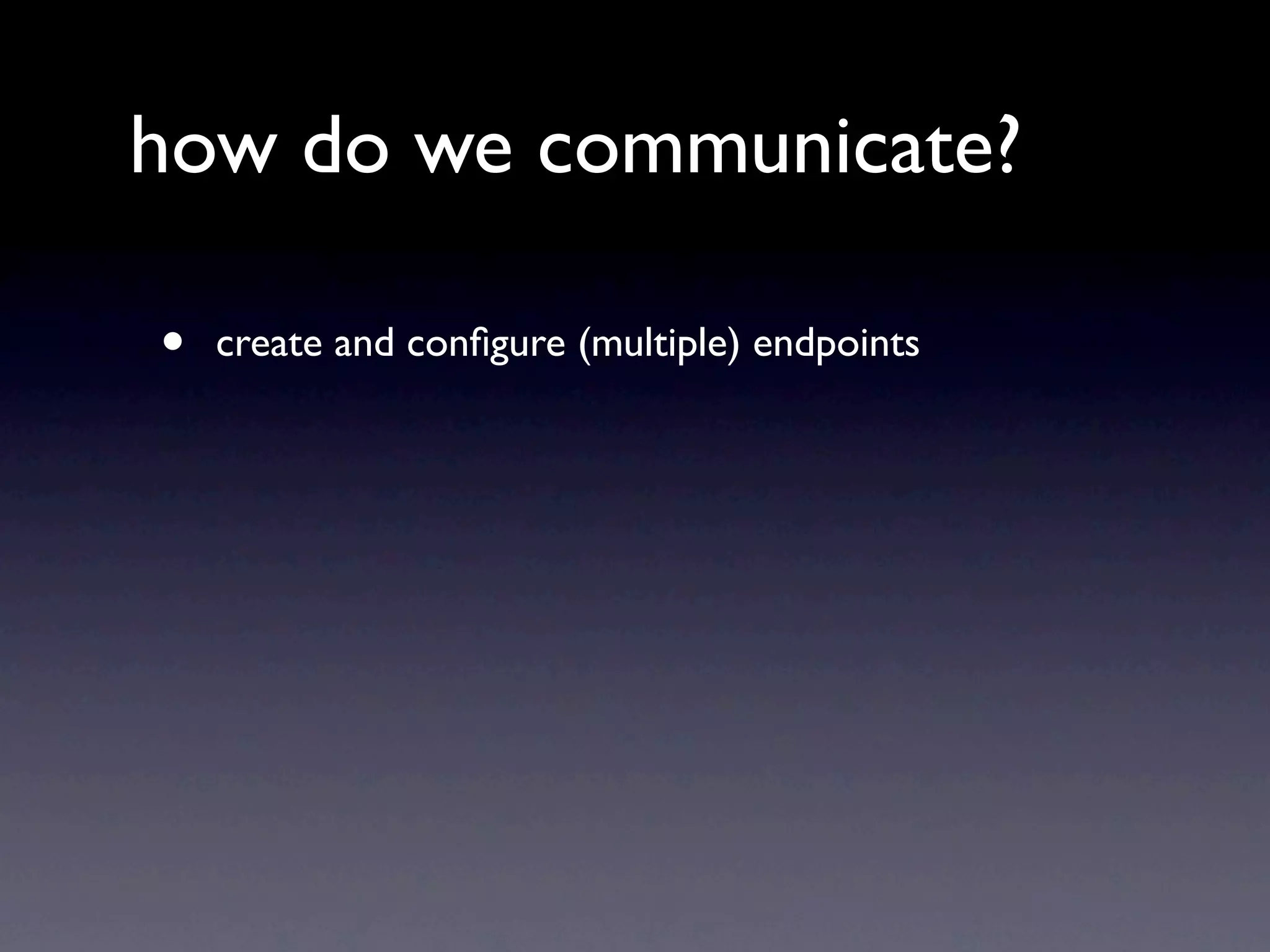 how do we communicate?

• create and configure (multiple) endpoints